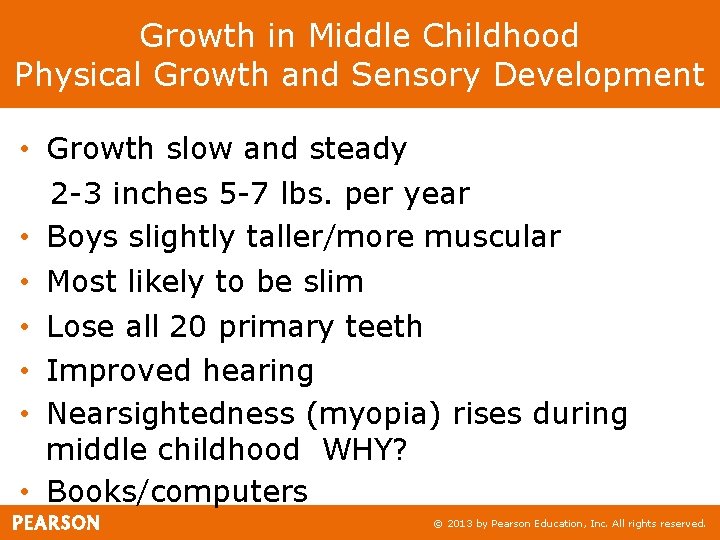 Growth in Middle Childhood
Physical Growth and Sensory Development

• Growth slow and steady
2-3 inches 5-7 lbs. per year
• Boys slightly taller/more muscular
• Most likely to be slim
• Lose all 20 primary teeth
• Improved hearing
• Nearsightedness (myopia) rises during middle childhood WHY?
• Books/computers

PEARSON
© 2013 by Pearson Education, Inc. All rights reserved.